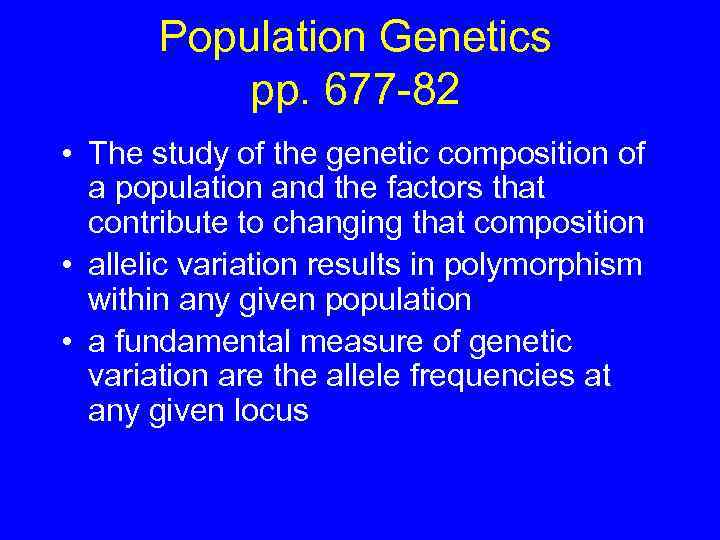 Population Genetics
pp. 677-82

• The study of the genetic composition of a population and the factors that contribute to changing that composition
• allelic variation results in polymorphism within any given population
• a fundamental measure of genetic variation are the allele frequencies at any given locus